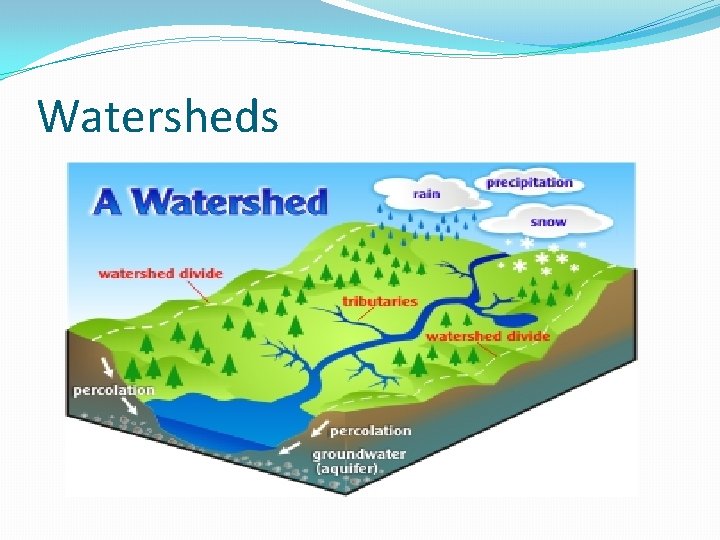 Watersheds

A Watershed

rain

precipitation

snow

watershed divide

tributaries

watershed divide

percolation

percolation

groundwater (aquifer)